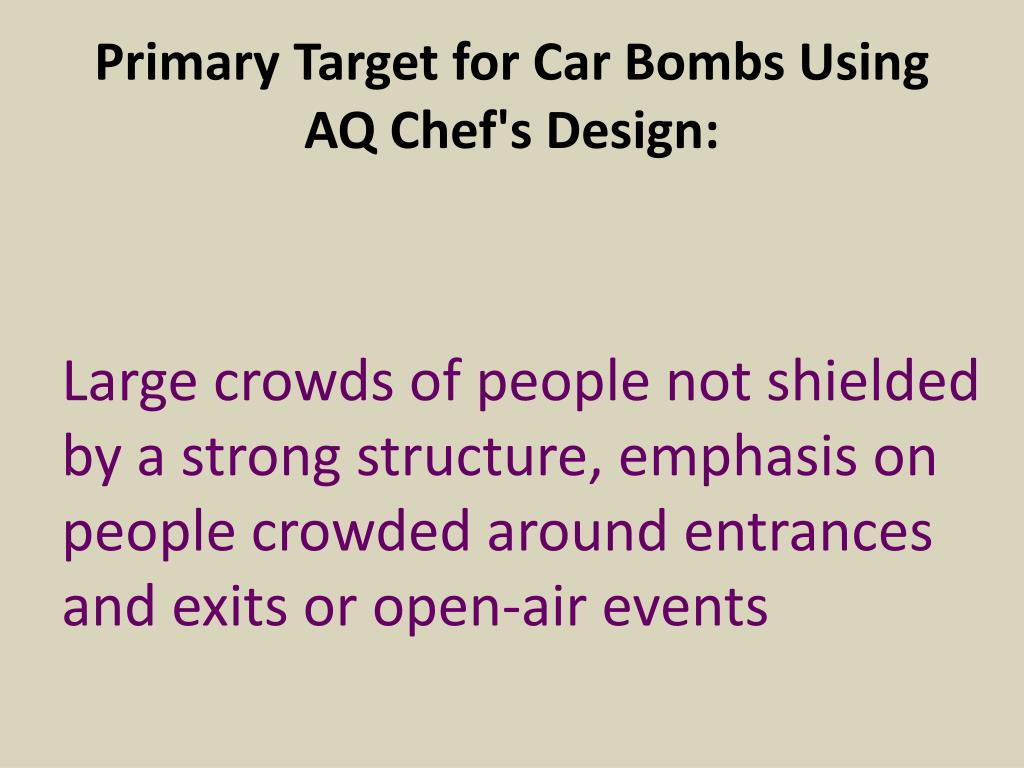 Primary Target for Car Bombs Using AQ Chef's Design:

Large crowds of people not shielded by a strong structure, emphasis on people crowded around entrances and exits or open-air events